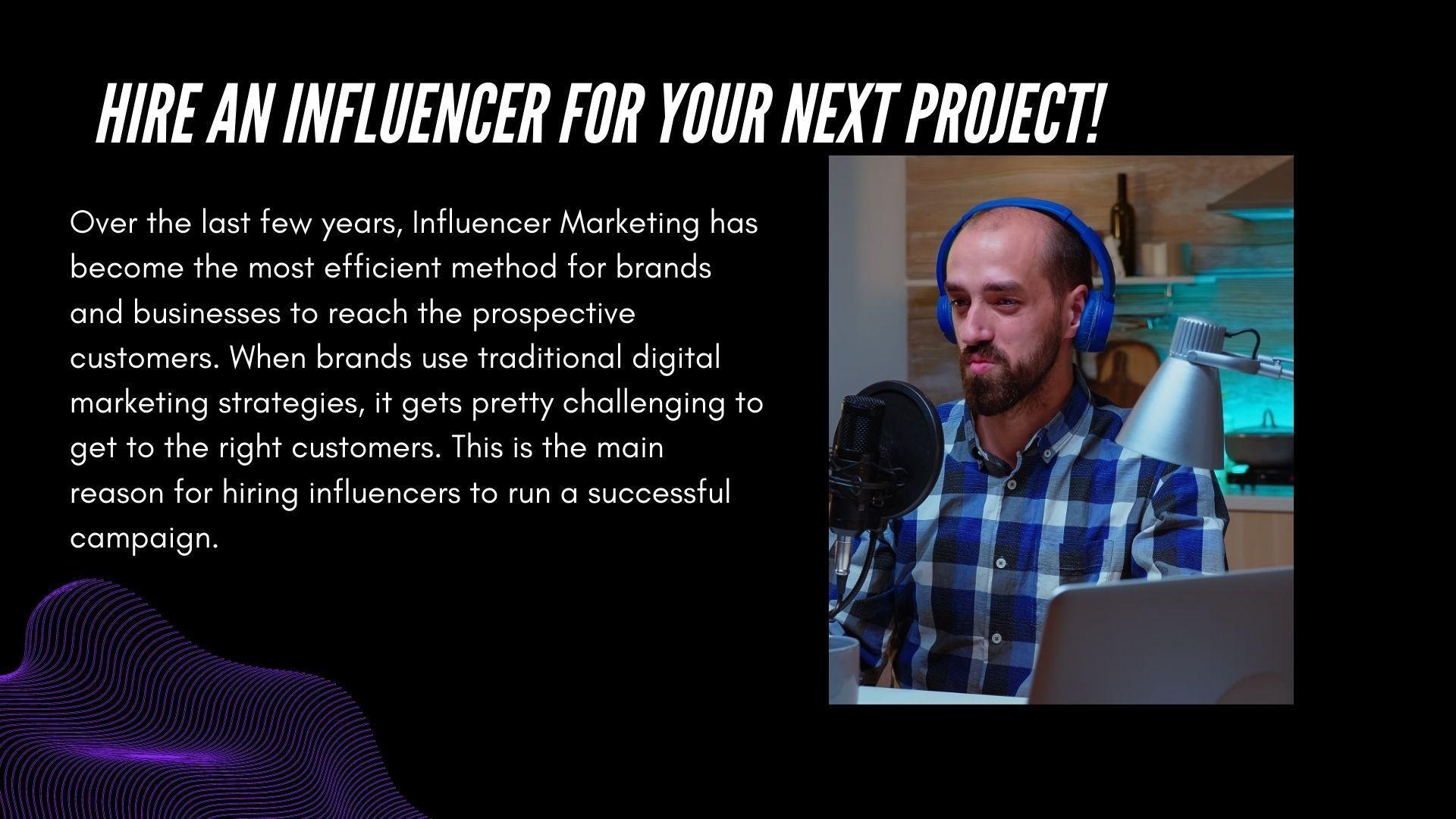 HIRE AN INFLUENCER FOR YOUR NEXT PROJECT!

Over the last few years, Influencer Marketing has become the most efficient method for brands and businesses to reach the prospective customers. When brands use traditional digital marketing strategies, it gets pretty challenging to get to the right customers. This is the main reason for hiring influencers to run a successful campaign.